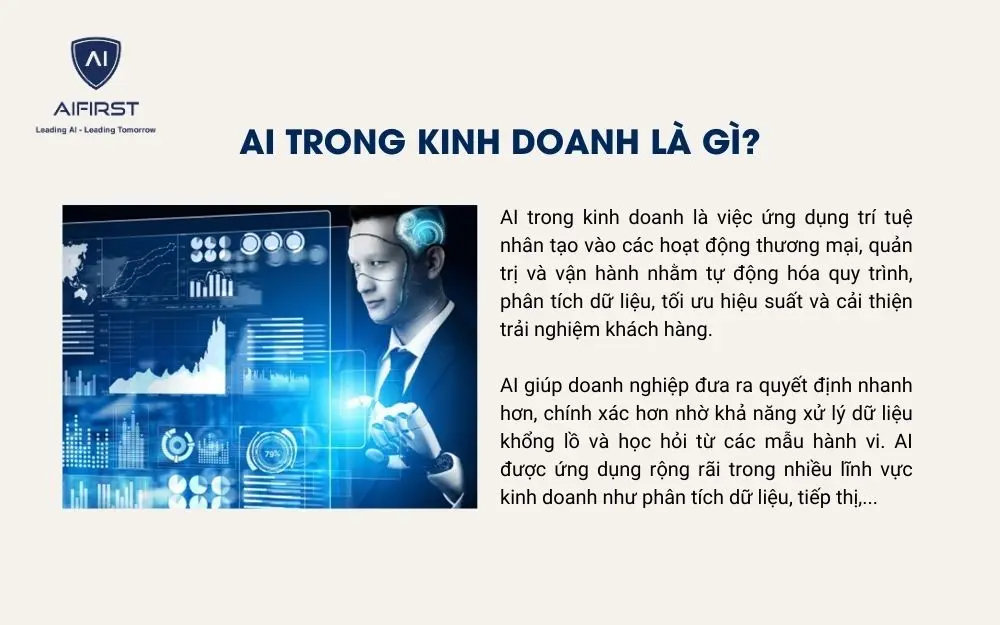 AI
AIFIRST
Leading AI - Leading Tomorrow

AI TRONG KINH DOANH LÀ GÌ?

79%

AI trong kinh doanh là việc ứng dụng trí tuệ nhân tạo vào các hoạt động thương mại, quản trị và vận hành nhằm tự động hóa quy trình, phân tích dữ liệu, tối ưu hiệu suất và cải thiện trải nghiệm khách hàng.

AI giúp doanh nghiệp đưa ra quyết định nhanh hơn, chính xác hơn nhờ khả năng xử lý dữ liệu khổng lồ và học hỏi từ các mẫu hành vi. AI được ứng dụng rộng rãi trong nhiều lĩnh vực kinh doanh như phân tích dữ liệu, tiếp thị,...